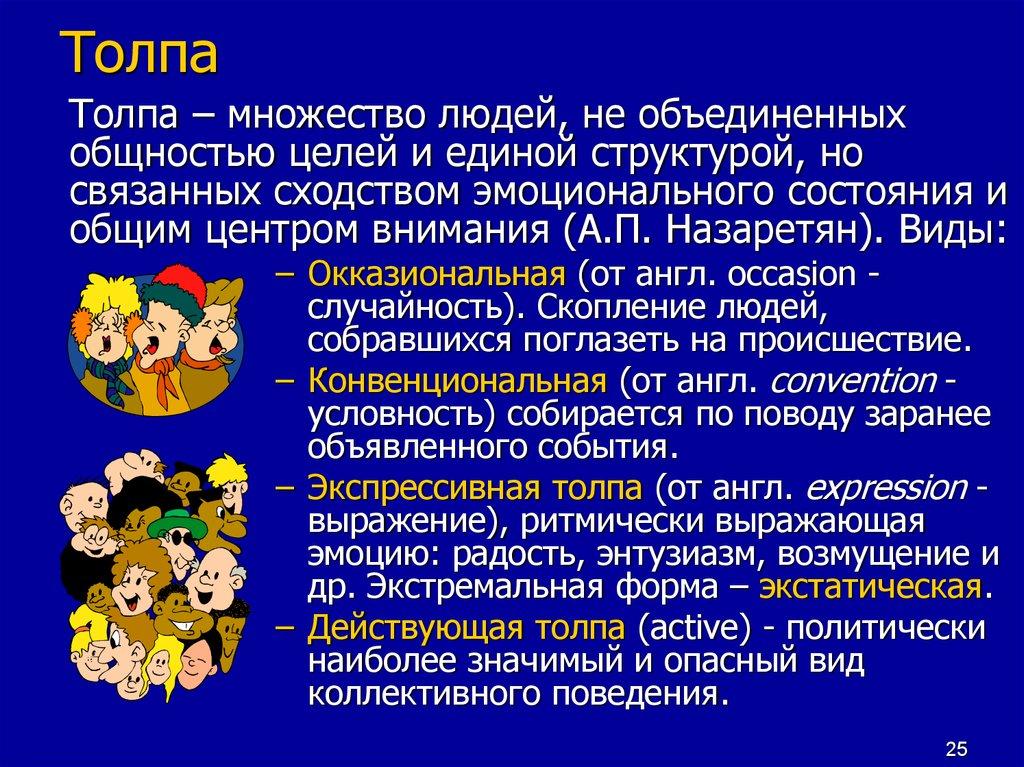 Толпа

Толпа – множество людей, не объединенных общностью целей и единой структурой, но связанных сходством эмоционального состояния и общим центром внимания (А.П. Назаретян). Виды:

– Окказиональная (от англ. occasion - случайность). Скопление людей, собравшихся поглазеть на происшествие.
– Конвенциональная (от англ. convention - условность) собирается по поводу заранее объявленного события.
– Экспрессивная толпа (от англ. expression - выражение), ритмически выражающая эмоцию: радость, энтузиазм, возмущение и др. Экстремальная форма – экстатическая.
– Действующая толпа (active) - политически наиболее значимый и опасный вид коллективного поведения.

25